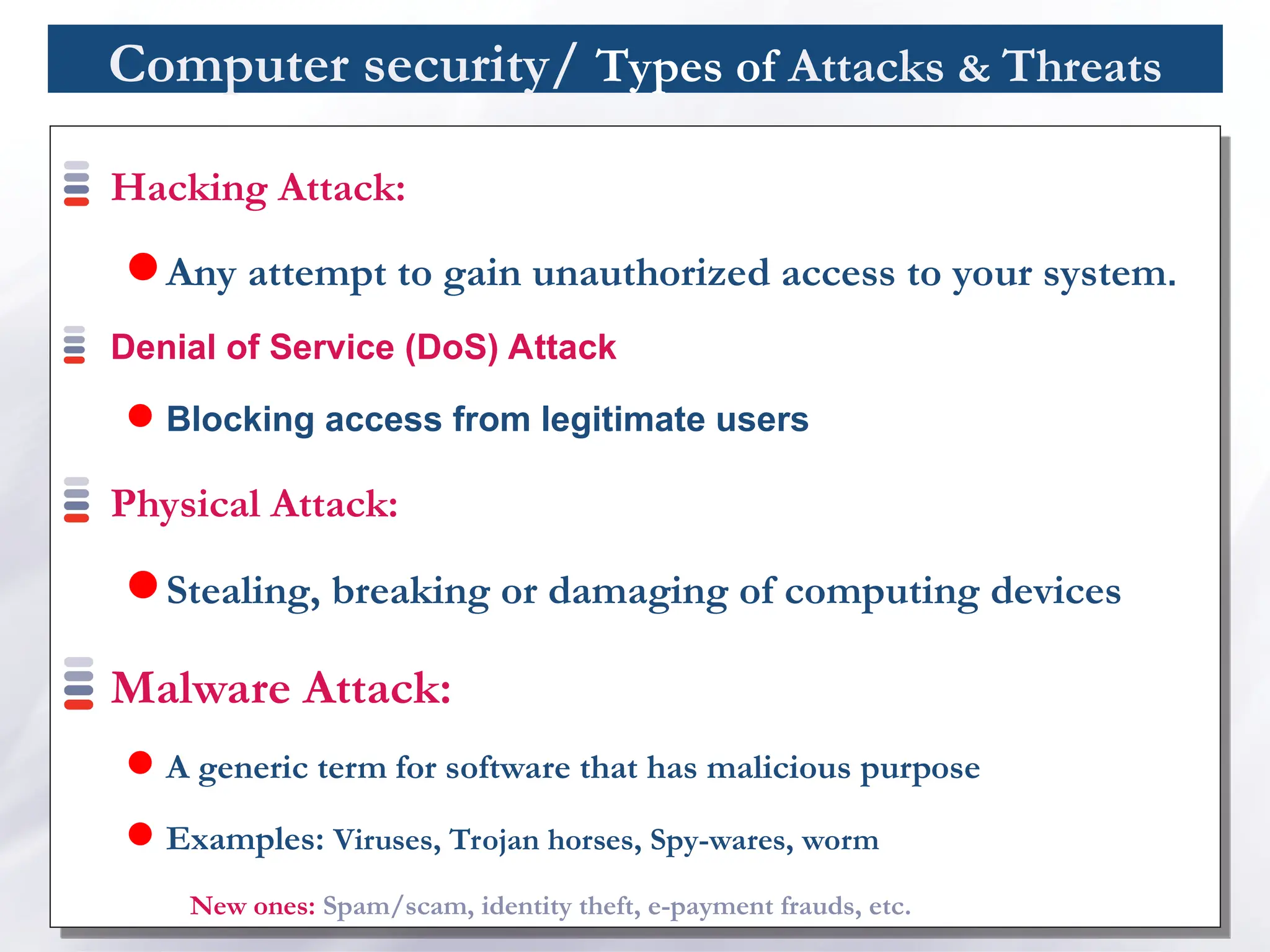 Computer security/ Types of Attacks & Threats

Hacking Attack:

Any attempt to gain unauthorized access to your system.

Denial of Service (DoS) Attack

Blocking access from legitimate users

Physical Attack:

Stealing, breaking or damaging of computing devices

Malware Attack:

A generic term for software that has malicious purpose

Examples: Viruses, Trojan horses, Spy-wares, worm

New ones: Spam/scam, identity theft, e-payment frauds, etc.